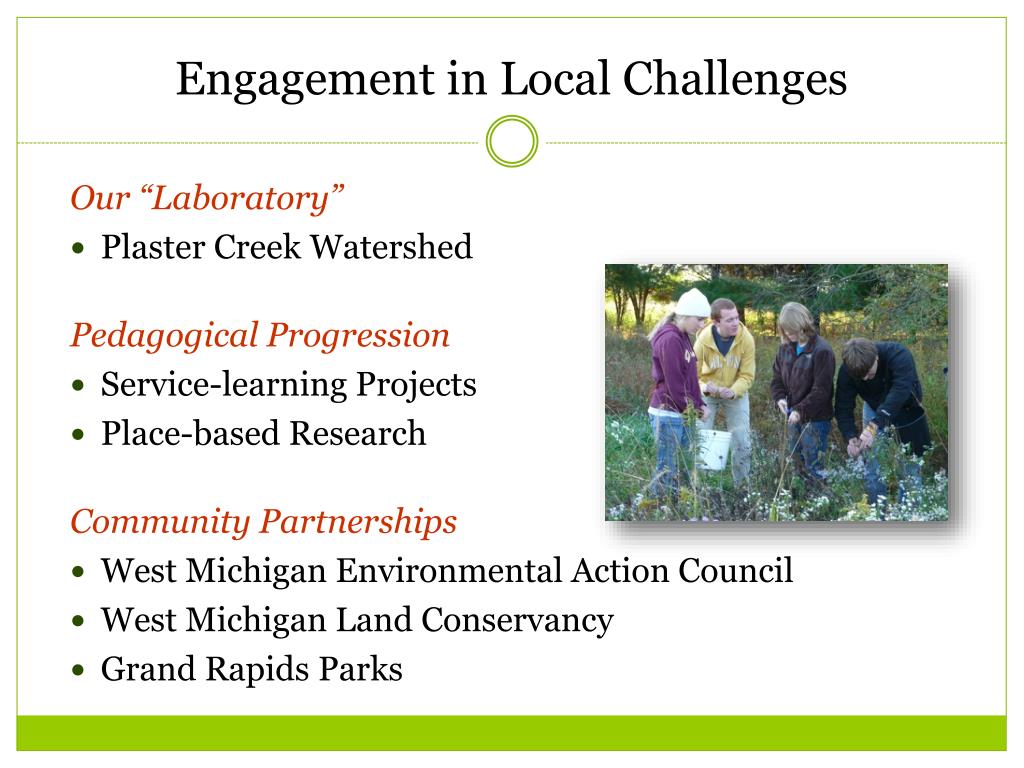 Engagement in Local Challenges

Our “Laboratory”
• Plaster Creek Watershed

Pedagogical Progression
• Service-learning Projects
• Place-based Research

Community Partnerships
• West Michigan Environmental Action Council
• West Michigan Land Conservancy
• Grand Rapids Parks